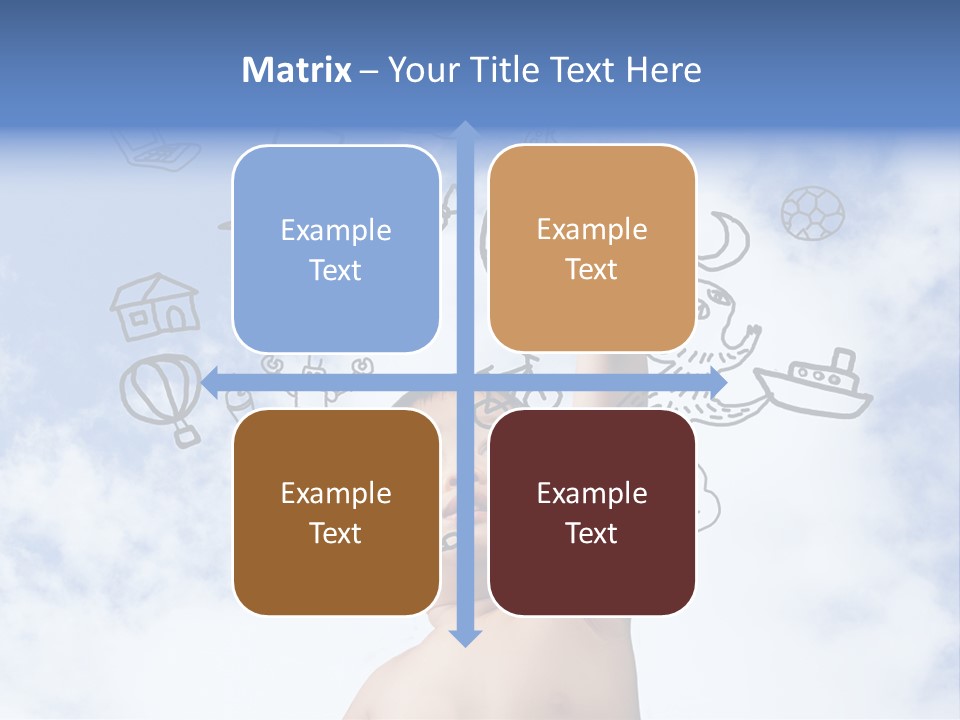 Matrix – Your Title Text Here

Example Text

Example Text

Example Text

Example Text